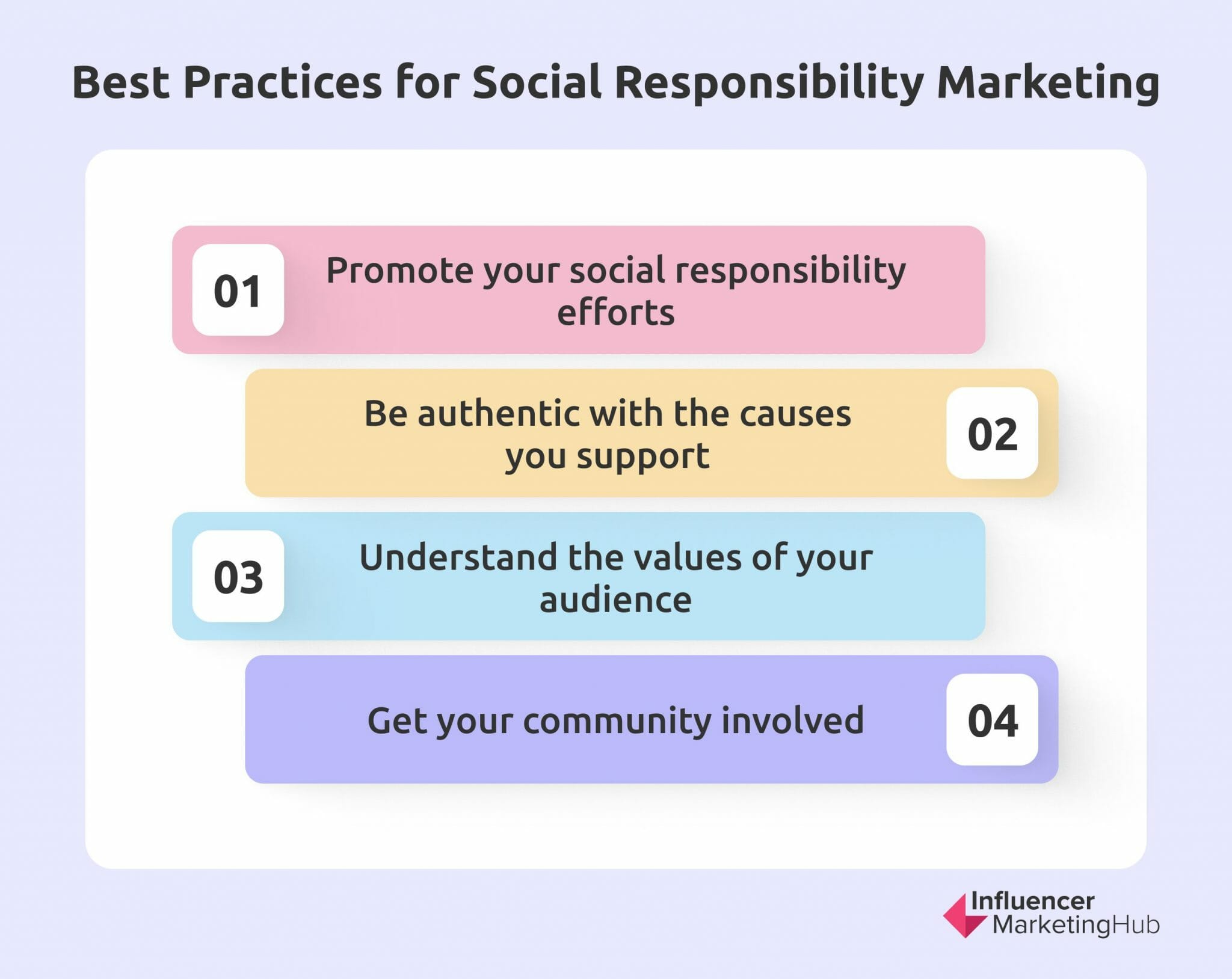 Best Practices for Social Responsibility Marketing

01 Promote your social responsibility efforts

Be authentic with the causes you support 02

03 Understand the values of your audience

Get your community involved 04

Influencer MarketingHub